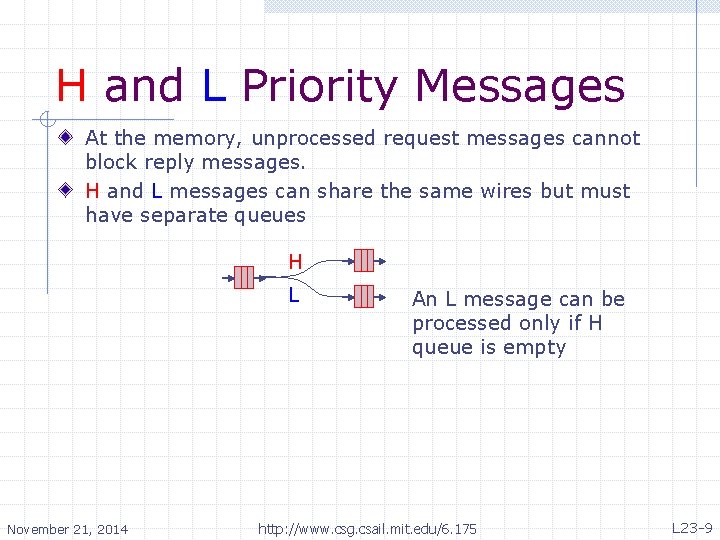 H and L Priority Messages

At the memory, unprocessed request messages cannot block reply messages.

H and L messages can share the same wires but must have separate queues

H

L

An L message can be processed only if H queue is empty

November 21, 2014

http://www.csg.csail.mit.edu/6.175

L23-9